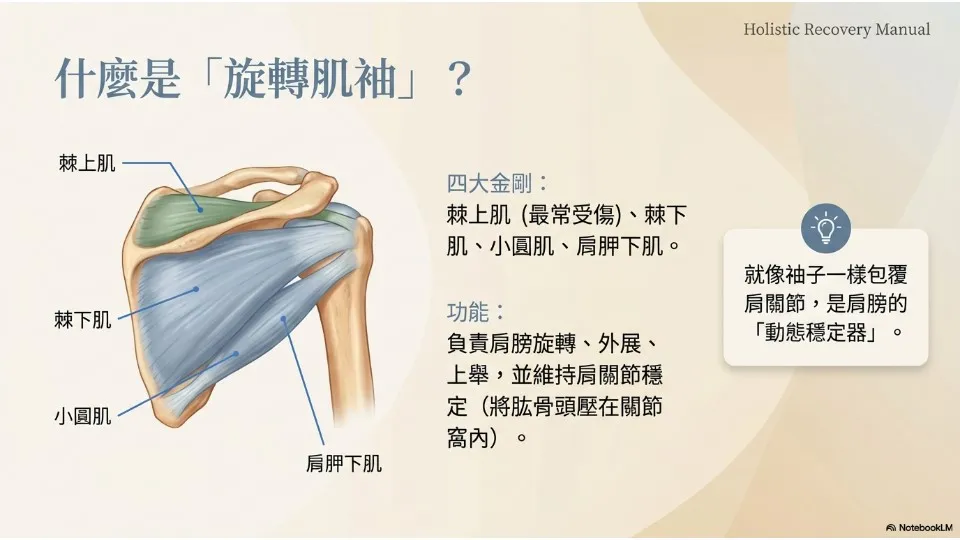 Holistic Recovery Manual

什麼是「旋轉肌袖」？

棘上肌

棘下肌

小圓肌

肩胛下肌

四大金剛：
棘上肌 (最常受傷)、棘下肌、小圓肌、肩胛下肌。

功能：
負責肩膀旋轉、外展、上舉，並維持肩關節穩定（將肱骨頭壓在關節窩內）。

就像袖子一樣包覆肩關節，是肩膀的「動態穩定器」。

NotebookLM